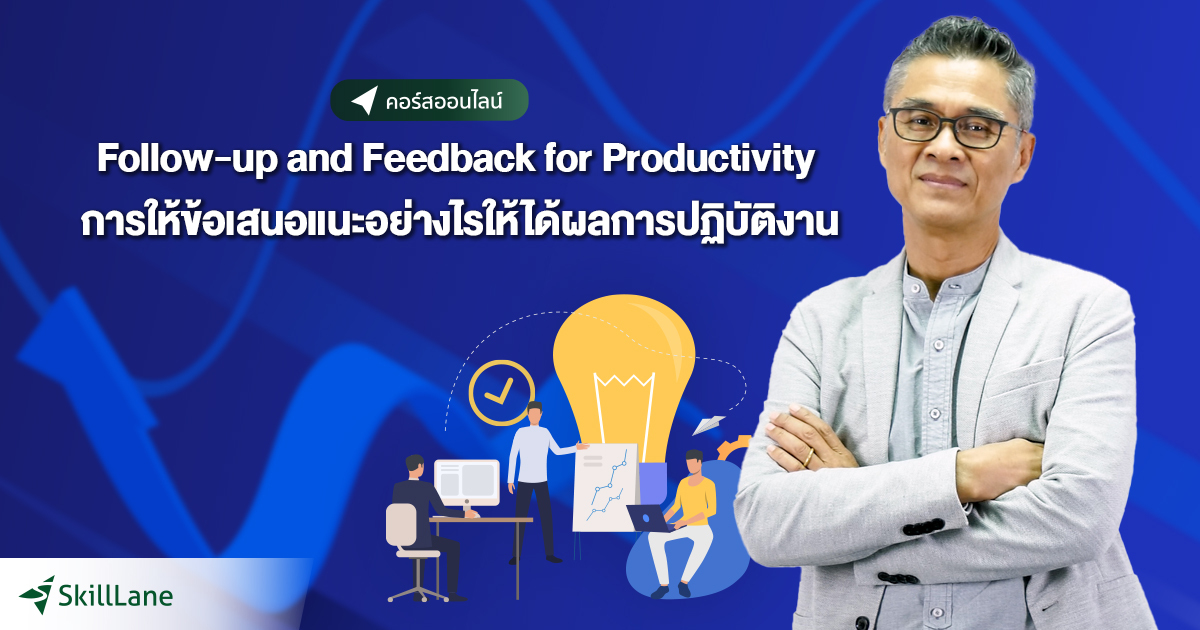 คอร์สออนไลน์

Follow-up and Feedback for Productivity
การให้ข้อเสนอแนะอย่างไรให้ได้ผลการปฏิบัติงาน

SkillLane